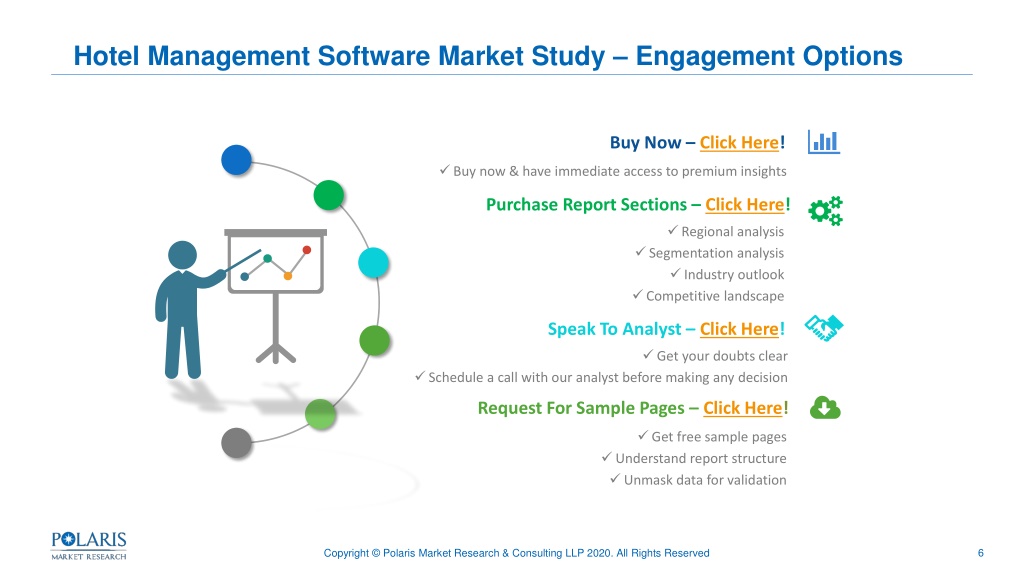 Hotel Management Software Market Study – Engagement Options

Buy Now – Click Here!

✓ Buy now & have immediate access to premium insights

Purchase Report Sections – Click Here!

✓ Regional analysis
✓ Segmentation analysis
✓ Industry outlook
✓ Competitive landscape

Speak To Analyst – Click Here!

✓ Get your doubts clear
✓ Schedule a call with our analyst before making any decision

Request For Sample Pages – Click Here!

✓ Get free sample pages
✓ Understand report structure
✓ Unmask data for validation

POLARIS
MARKET RESEARCH

Copyright © Polaris Market Research & Consulting LLP 2020. All Rights Reserved

6